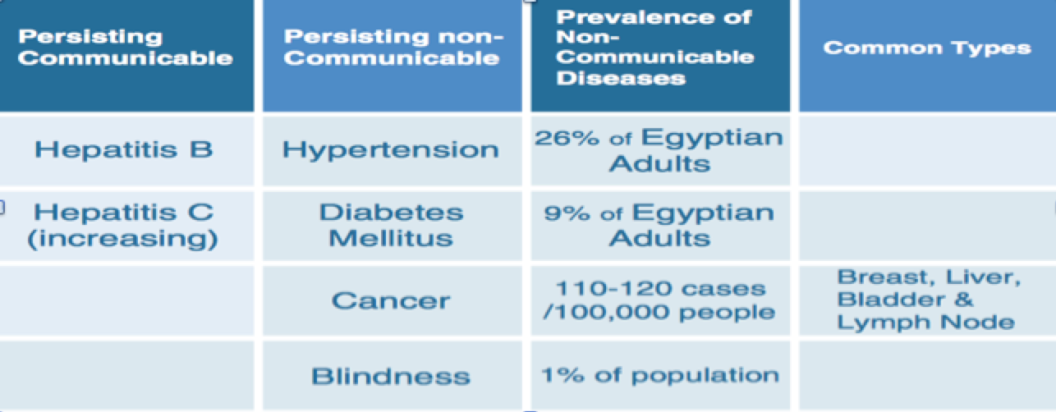 | Persisting Communicable | Persisting non-Communicable | Prevalence of Non-Communicable Diseases | Common Types |
|---|---|---|---|
| Hepatitis B | Hypertension | 26% of Egyptian Adults | |
| Hepatitis C (increasing) | Diabetes Mellitus | 9% of Egyptian Adults | |
| | Cancer | 110-120 cases /100,000 people | Breast, Liver, Bladder & Lymph Node |
| | Blindness | 1% of population | |